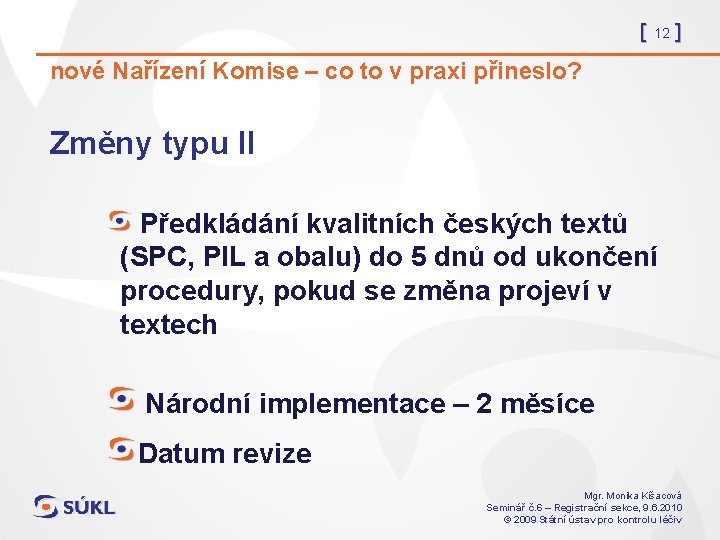 [ 12 ]

nové Nařízení Komise – co to v praxi přineslo?

Změny typu II

Předkládání kvalitních českých textů (SPC, PIL a obalu) do 5 dnů od ukončení procedury, pokud se změna projeví v textech

Národní implementace – 2 měsíce

Datum revize

SÚKL

Mgr. Monika Kšacová
Seminář č.6 – Registrační sekce, 9.6.2010
© 2009 Státní ústav pro kontrolu léčiv